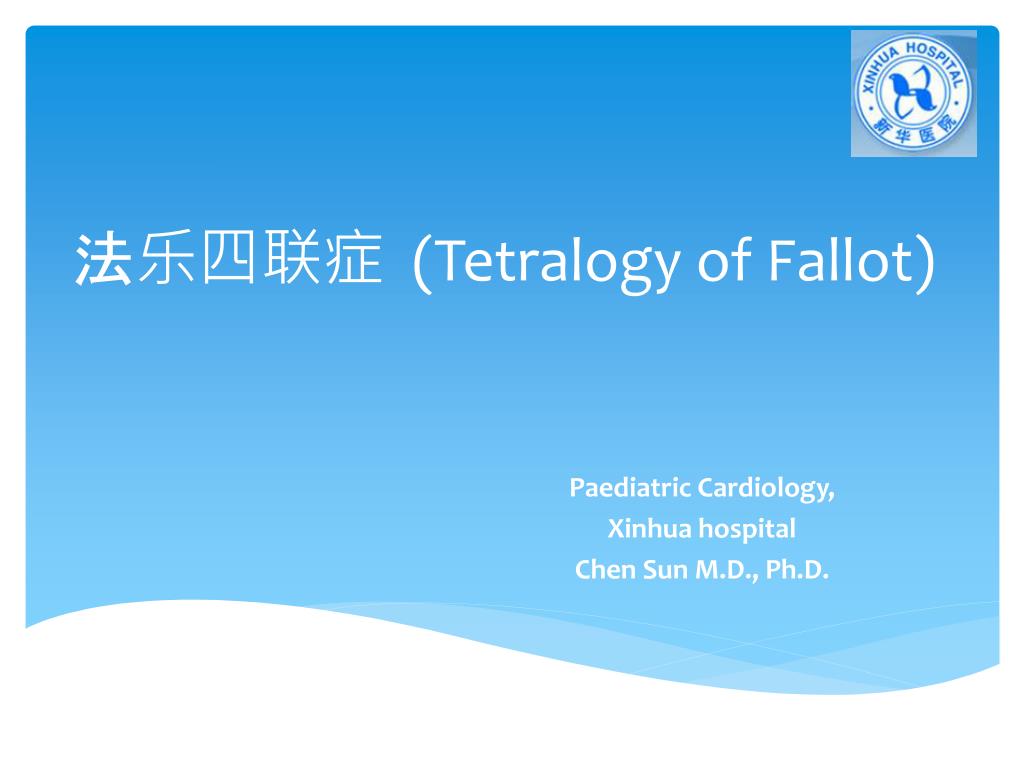 XINHUA HOSPITAL
新华医院

法乐四联症 (Tetralogy of Fallot)

Paediatric Cardiology,
Xinhua hospital
Chen Sun M.D., Ph.D.